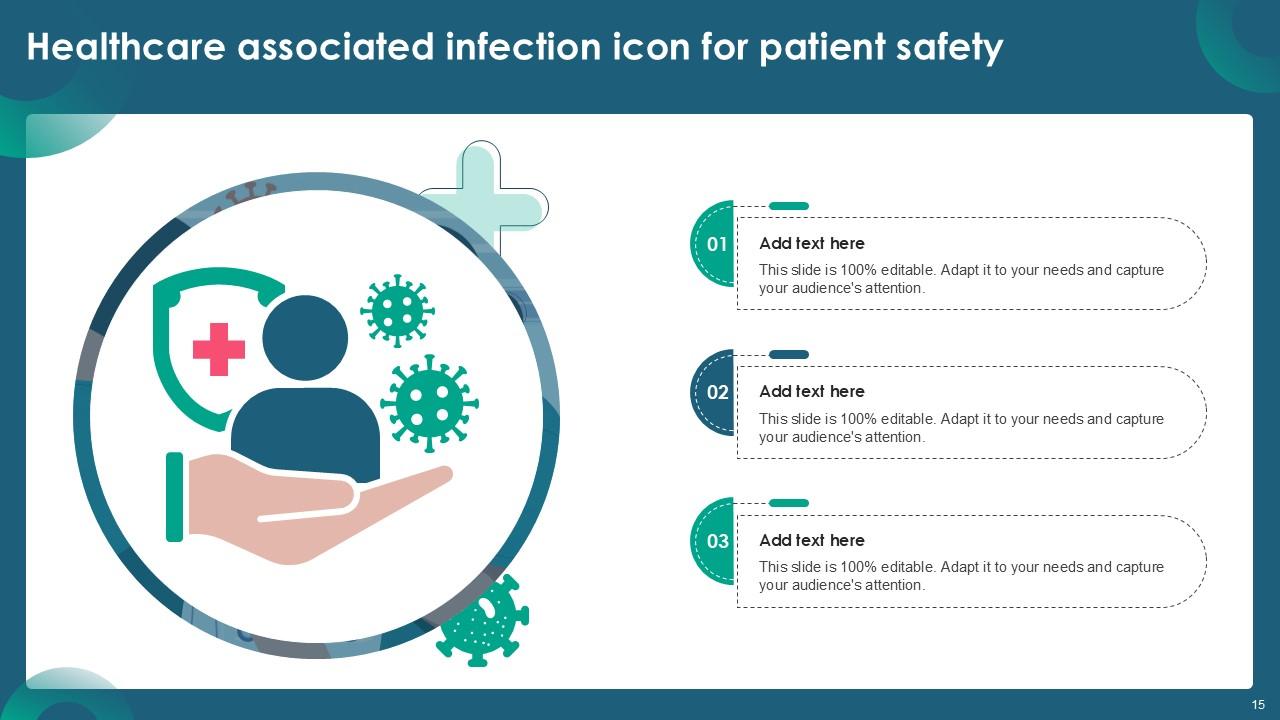 Healthcare associated infection icon for patient safety

01
Add text here
This slide is 100% editable. Adapt it to your needs and capture your audience's attention.

02
Add text here
This slide is 100% editable. Adapt it to your needs and capture your audience's attention.

03
Add text here
This slide is 100% editable. Adapt it to your needs and capture your audience's attention.

15